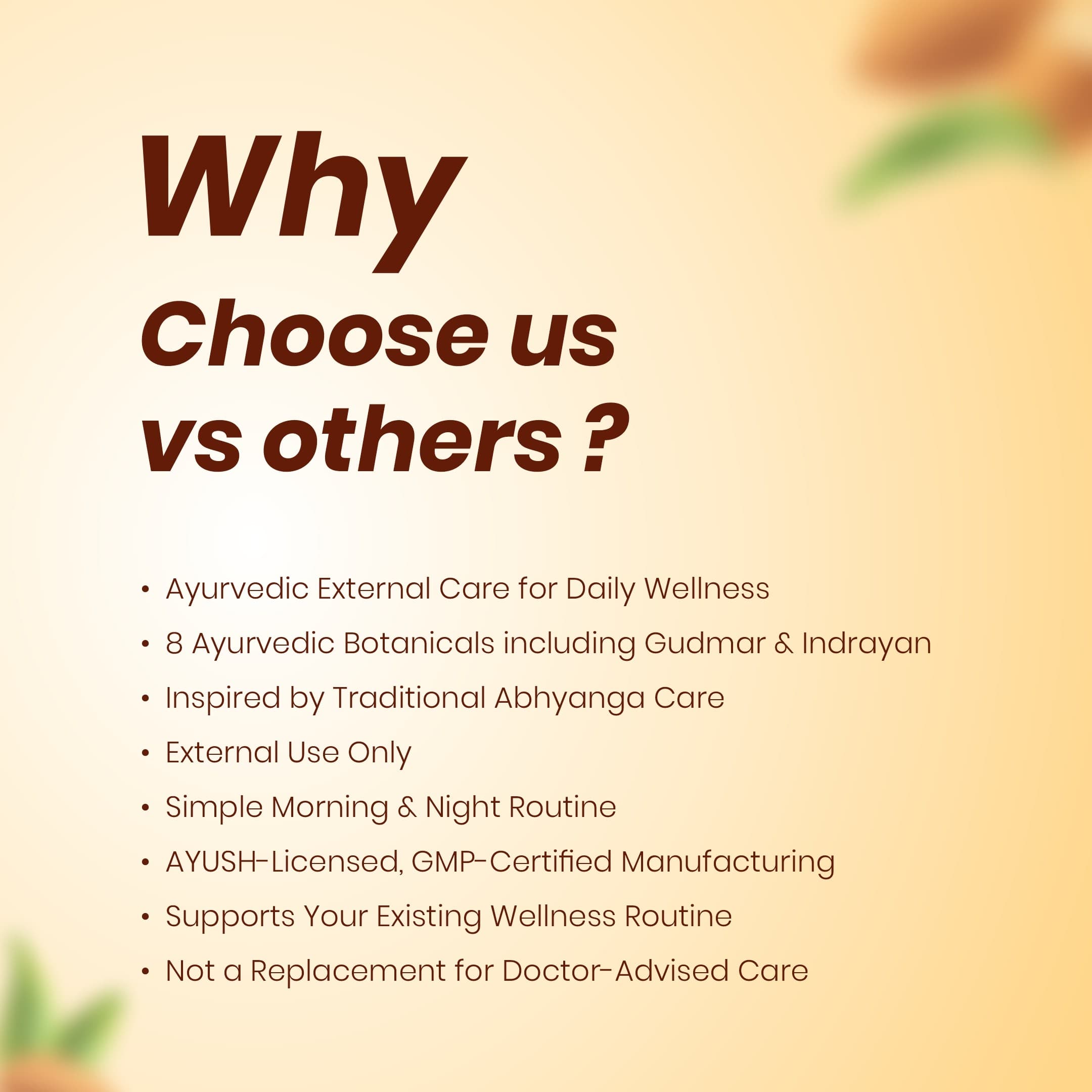 Why
Choose us
vs others ?

• Ayurvedic External Care for Daily Wellness
• 8 Ayurvedic Botanicals including Gudmar & Indrayan
• Inspired by Traditional Abhyanga Care
• External Use Only
• Simple Morning & Night Routine
• AYUSH-Licensed, GMP-Certified Manufacturing
• Supports Your Existing Wellness Routine
• Not a Replacement for Doctor-Advised Care